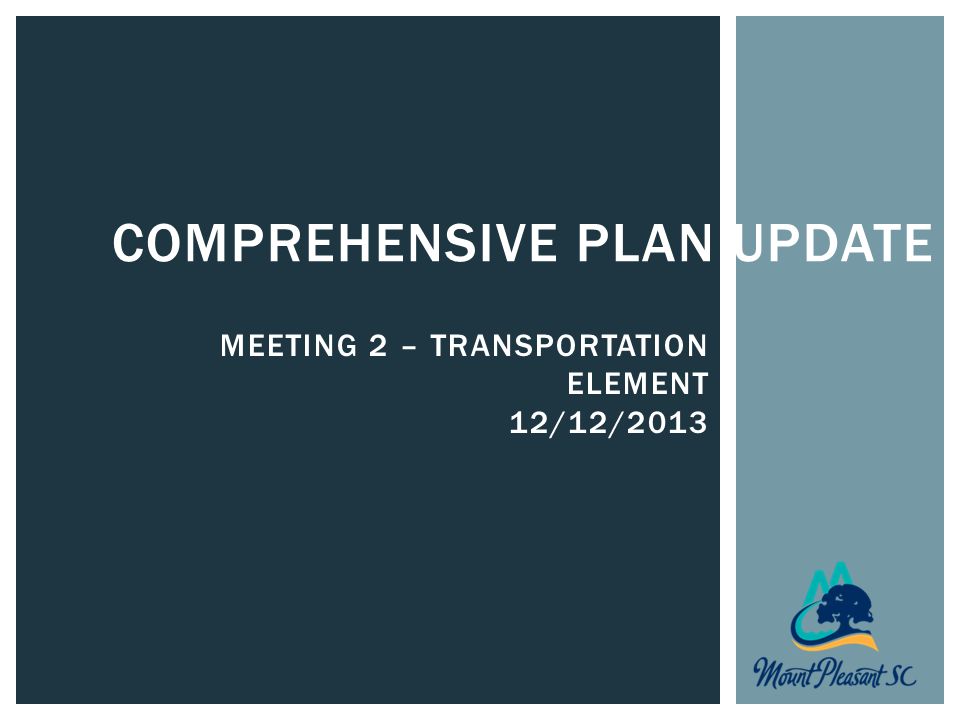 COMPREHENSIVE PLAN UPDATE

MEETING 2 – TRANSPORTATION ELEMENT
12/12/2013

Mount Pleasant SC